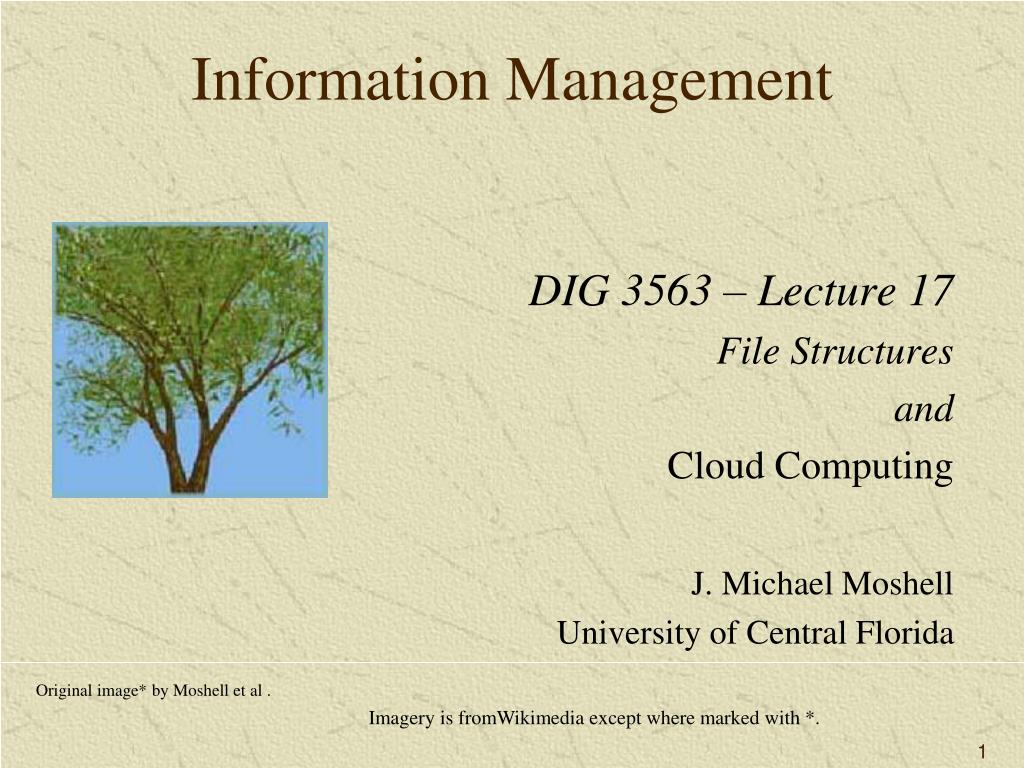 Information Management

DIG 3563 – Lecture 17
File Structures
and
Cloud Computing

J. Michael Moshell
University of Central Florida

Original image* by Moshell et al .

Imagery is fromWikimedia except where marked with *.

1